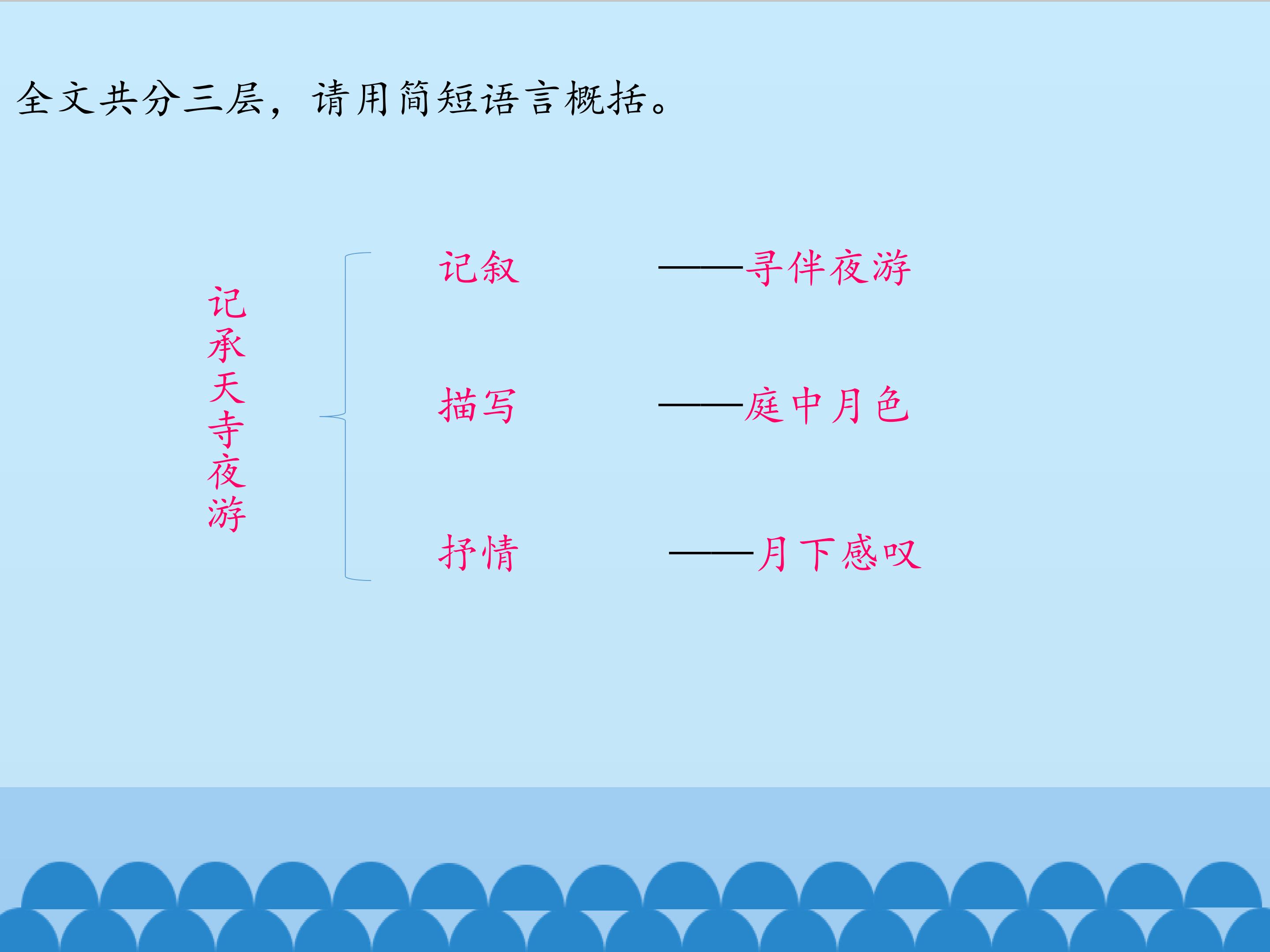 全文共分三层，请用简短语言概括。

记承天寺夜游

记叙 ——寻伴夜游

描写 ——庭中月色

抒情 ——月下感叹